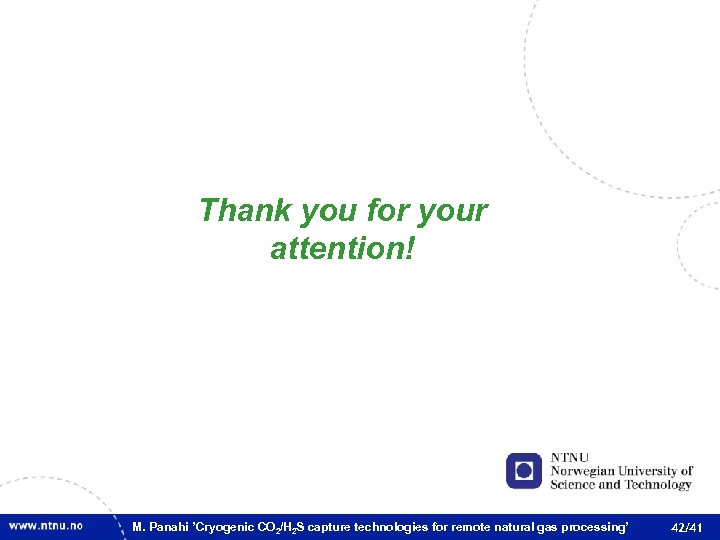 Thank you for your attention!

NTNU
Norwegian University of Science and Technology

www.ntnu.no

M. Panahi 'Cryogenic $CO_2$/$H_2S$ capture technologies for remote natural gas processing'

42/41